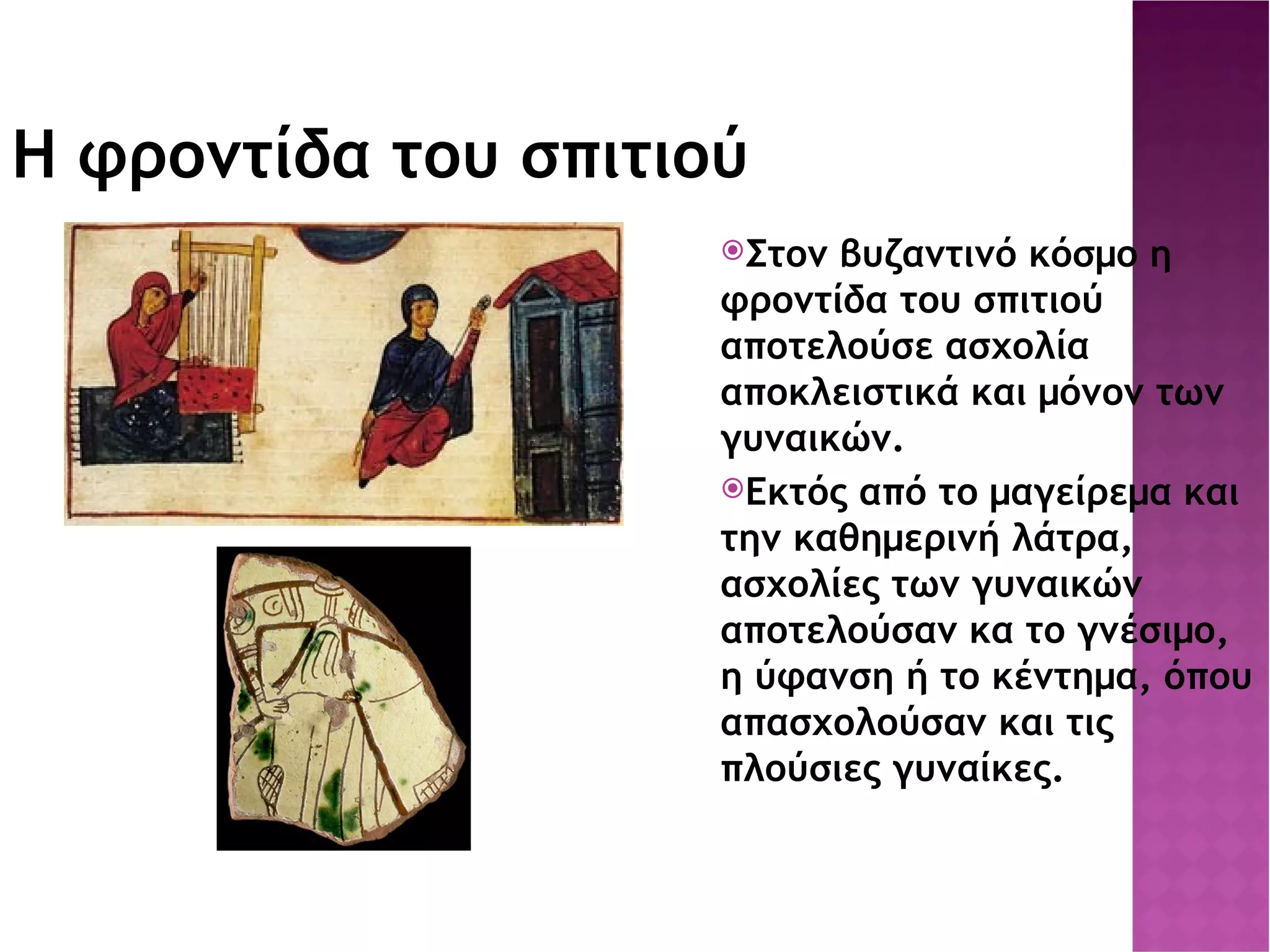 Η φροντίδα του σπιτιού

Στον βυζαντινό κόσμο η φροντίδα του σπιτιού αποτελούσε ασχολία αποκλειστικά και μόνον των γυναικών.

Εκτός από το μαγείρεμα και την καθημερινή λάτρα, ασχολίες των γυναικών αποτελούσαν κα το γνέσιμο, η ύφανση ή το κέντημα, όπου απασχολούσαν και τις πλούσιες γυναίκες.